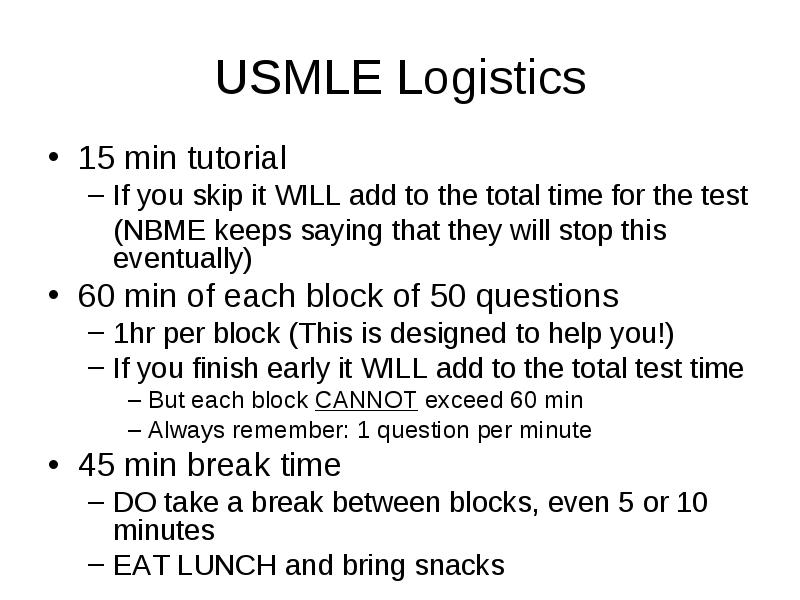 USMLE Logistics

• 15 min tutorial
– If you skip it WILL add to the total time for the test (NBME keeps saying that they will stop this eventually)

• 60 min of each block of 50 questions
– 1hr per block (This is designed to help you!)
– If you finish early it WILL add to the total test time
– But each block CANNOT exceed 60 min
– Always remember: 1 question per minute

• 45 min break time
– DO take a break between blocks, even 5 or 10 minutes
– EAT LUNCH and bring snacks